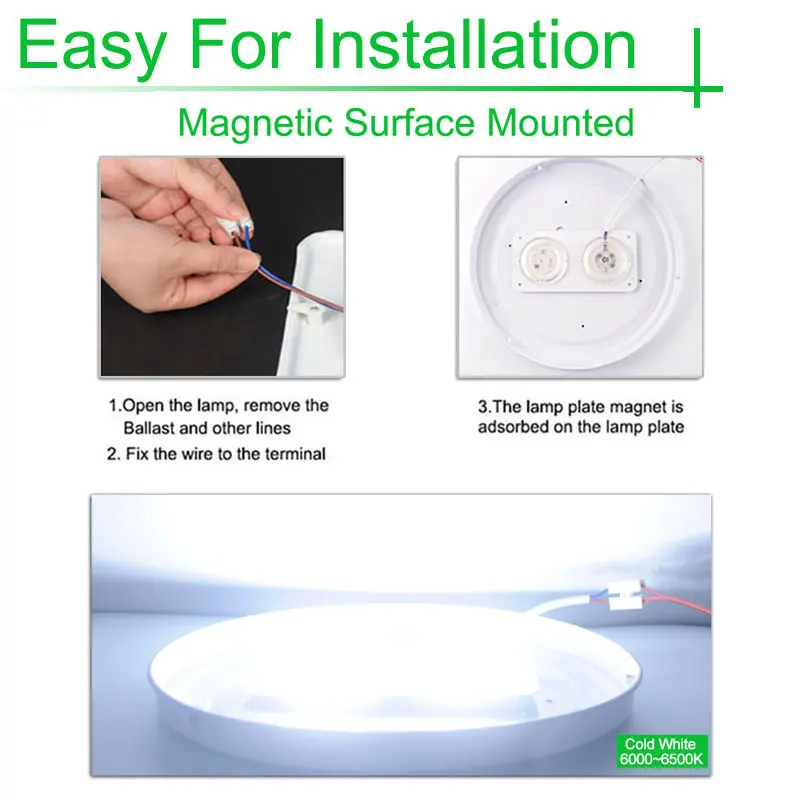 Easy For Installation

Magnetic Surface Mounted

1.Open the lamp, remove the Ballast and other lines

2. Fix the wire to the terminal

3.The lamp plate magnet is adsorbed on the lamp plate

Cold White
6000~6500K